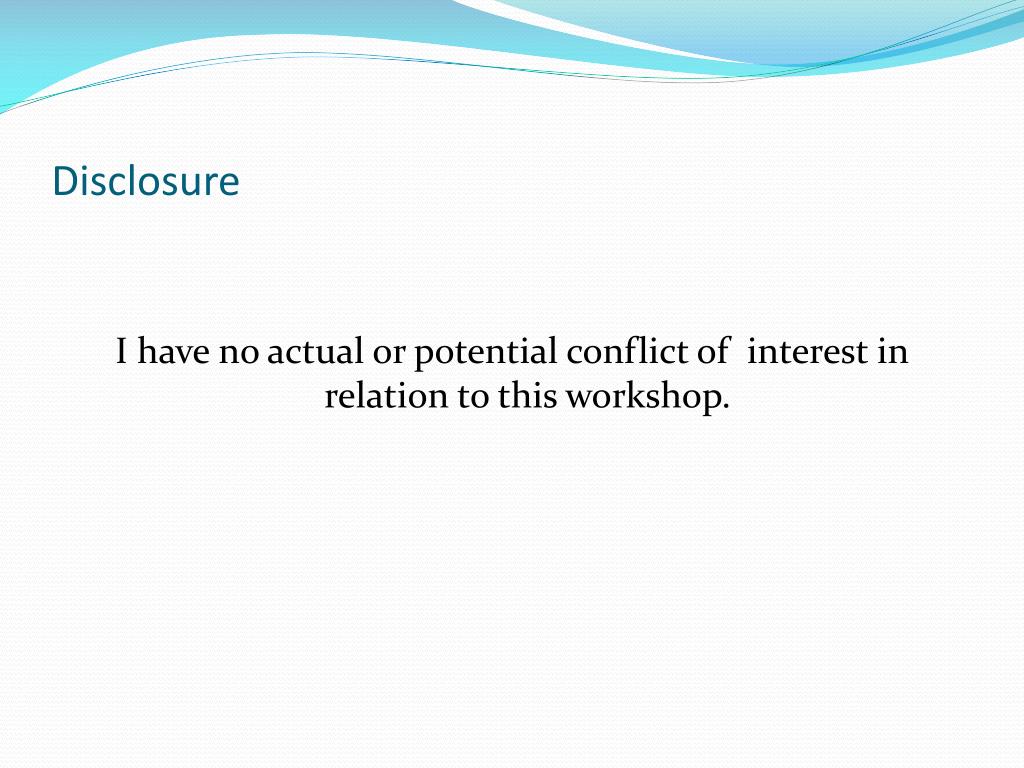 Disclosure

I have no actual or potential conflict of interest in relation to this workshop.